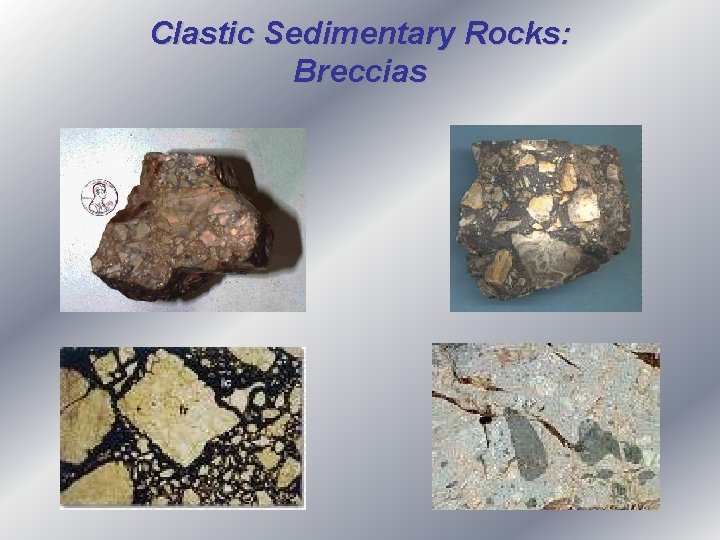 Clastic Sedimentary Rocks: Breccias